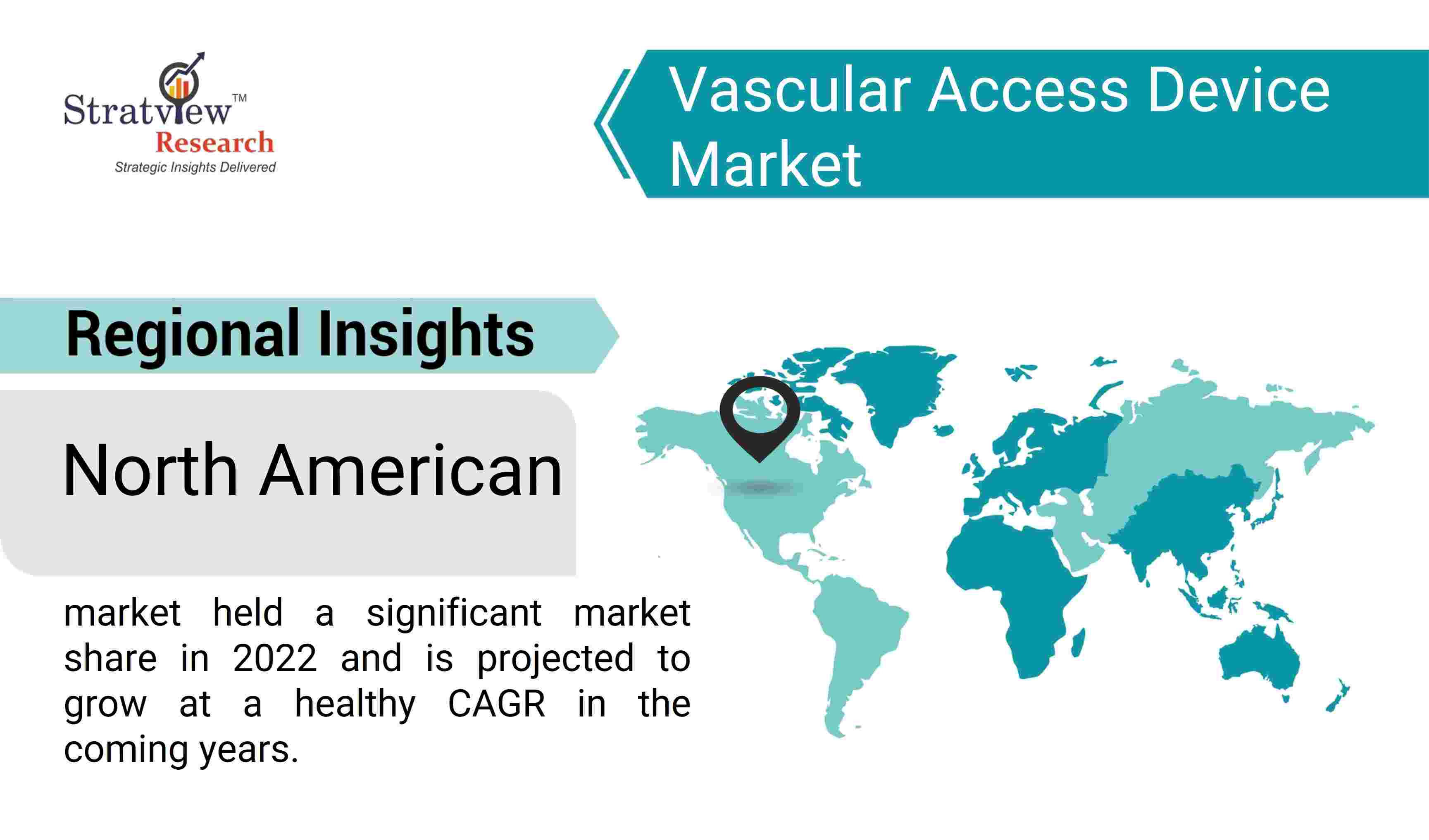 Stratview™
Research
Strategic Insights Delivered

Vascular Access Device Market

Regional Insights

North American

market held a significant market share in 2022 and is projected to grow at a healthy CAGR in the coming years.